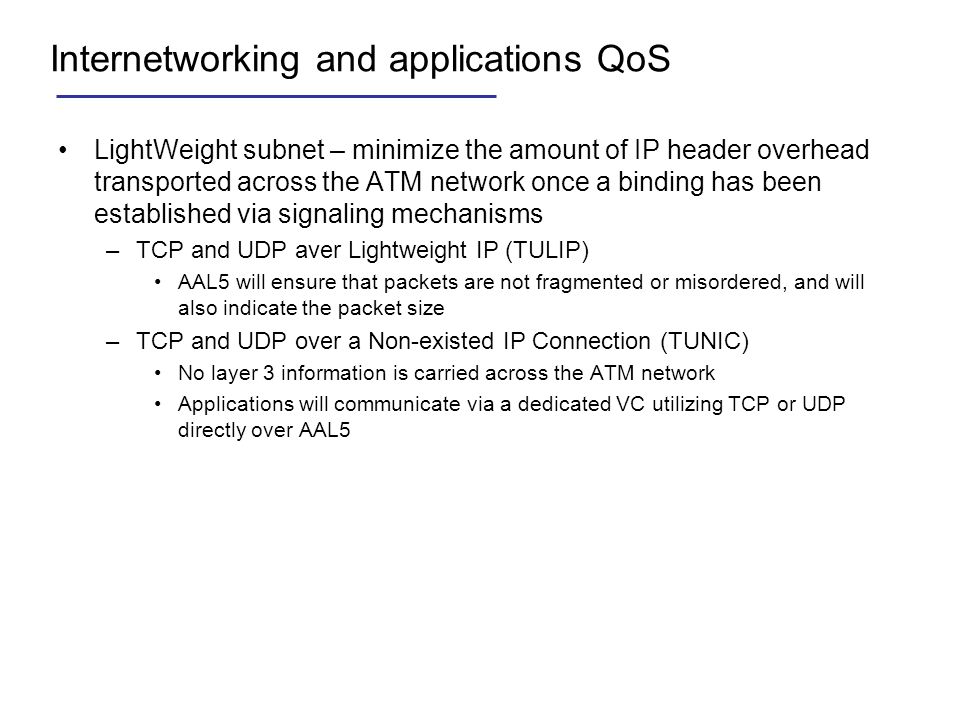 Internetworking and applications QoS

• LightWeight subnet – minimize the amount of IP header overhead transported across the ATM network once a binding has been established via signaling mechanisms

– TCP and UDP aver Lightweight IP (TULIP)

• AAL5 will ensure that packets are not fragmented or misordered, and will also indicate the packet size

– TCP and UDP over a Non-existed IP Connection (TUNIC)

• No layer 3 information is carried across the ATM network

• Applications will communicate via a dedicated VC utilizing TCP or UDP directly over AAL5